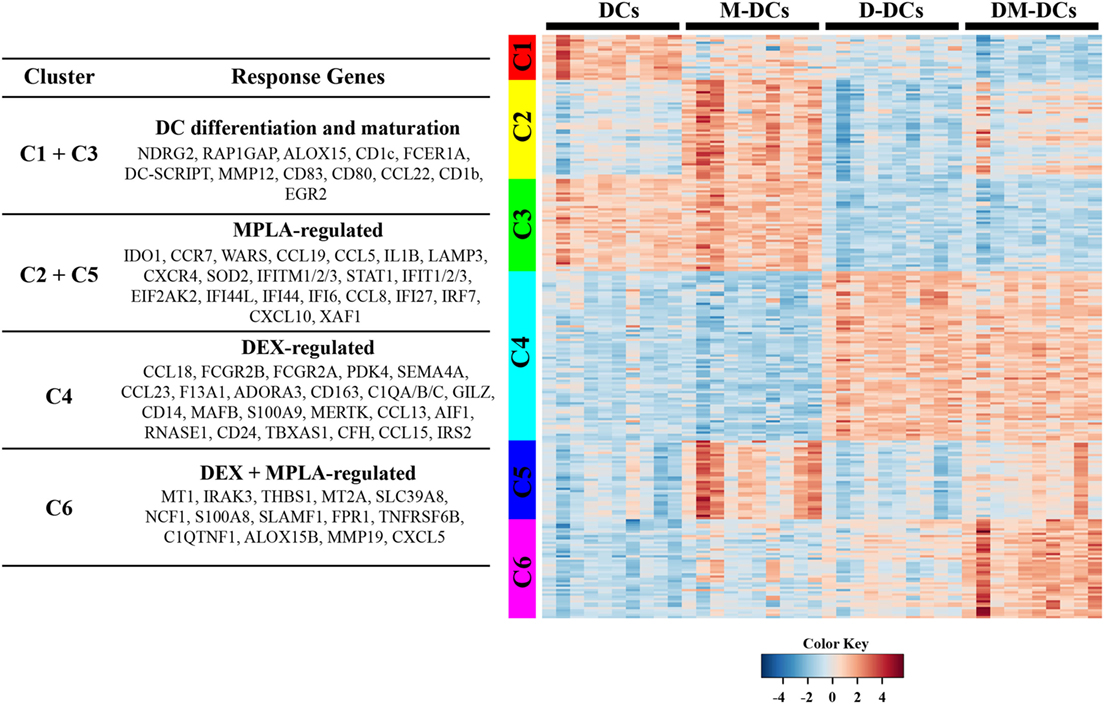 | Cluster | Response Genes |
|---|---|
| C1 + C3 | **DC differentiation and maturation** NDRG2, RAP1GAP, ALOX15, CD1c, FCER1A, DC-SCRIPT, MMP12, CD83, CD80, CCL22, CD1b, EGR2 |
| C2 + C5 | **MPLA-regulated** IDO1, CCR7, WARS, CCL19, CCL5, IL1B, LAMP3, CXCR4, SOD2, IFITM1/2/3, STAT1, IFIT1/2/3, EIF2AK2, IFI44L, IFI44, IFI6, CCL8, IFI27, IRF7, CXCL10, XAF1 |
| C4 | **DEX-regulated** CCL18, FCGR2B, FCGR2A, PDK4, SEMA4A, CCL23, F13A1, ADORA3, CD163, C1QA/B/C, GILZ, CD14, MAFB, S100A9, MERTK, CCL13, AIF1, RNASE1, CD24, TBXAS1, CFH, CCL15, IRS2 |
| C6 | **DEX + MPLA-regulated** MT1, IRAK3, THBS1, MT2A, SLC39A8, NCF1, S100A8, SLAMF1, FPR1, TNFRSF6B, C1QTNF1, ALOX15B, MMP19, CXCL5 |

DCs M-DCs D-DCs DM-DCs

C1
C2
C3
C4
C5
C6

Color Key
-4 -2 0 2 4